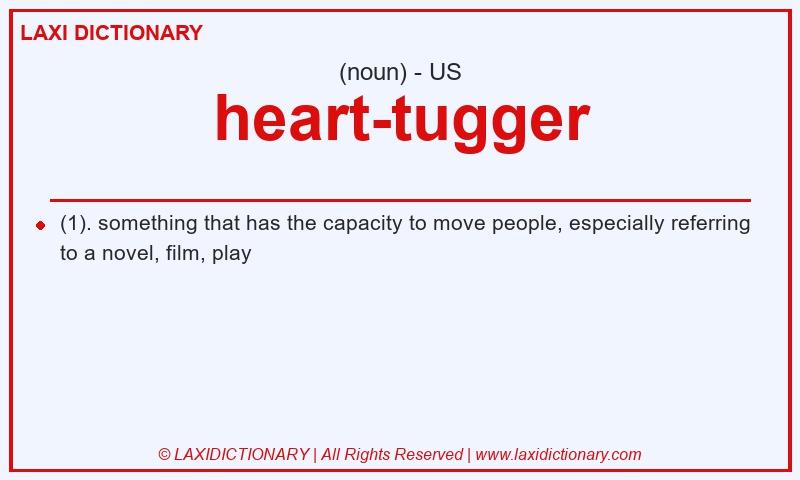 LAXI DICTIONARY

(noun) - US

heart-tugger

(1). something that has the capacity to move people, especially referring to a novel, film, play

© LAXIDICTIONARY | All Rights Reserved | www.laxidictionary.com